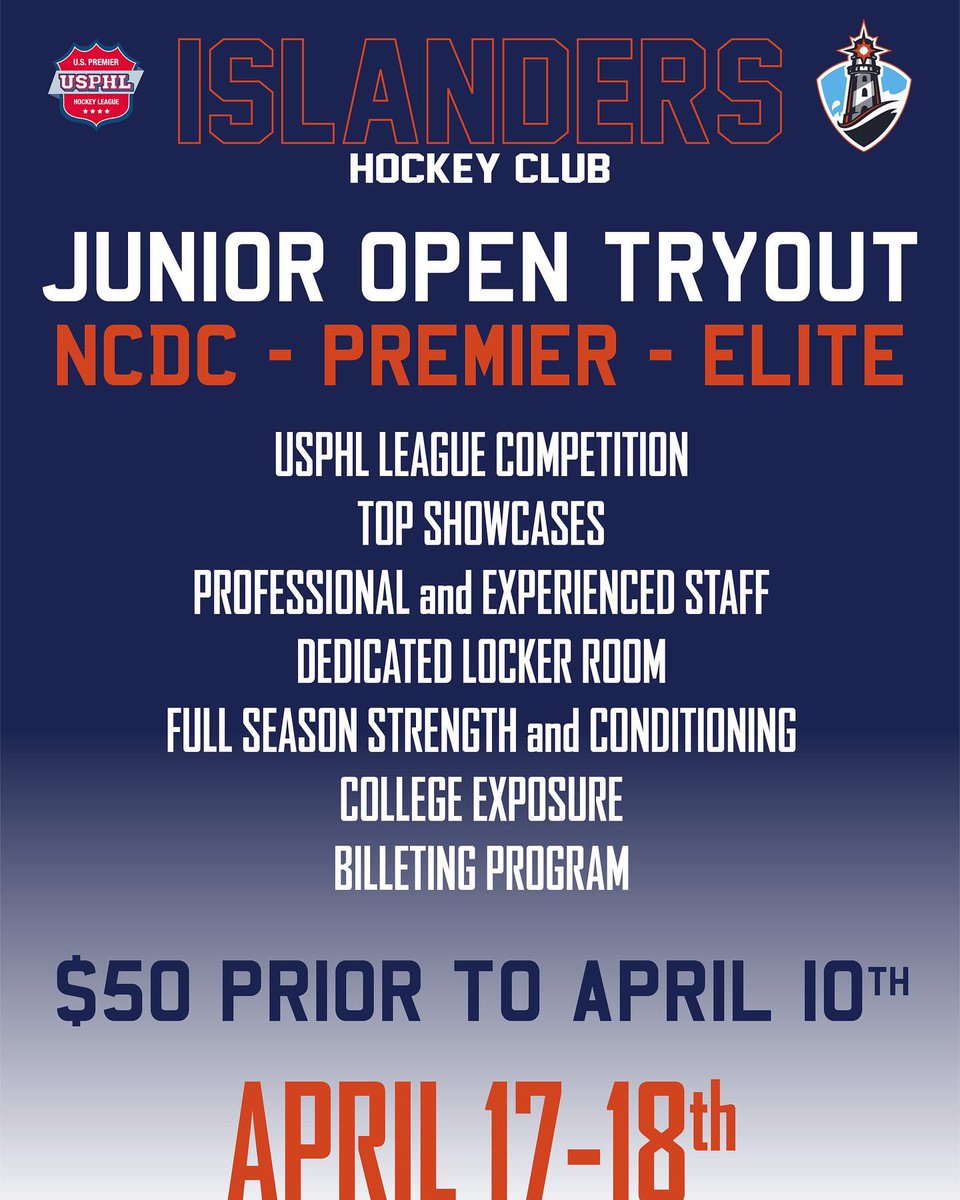 U.S. PREMIER
USPHL
HOCKEY LEAGUE

ISLANDERS
HOCKEY CLUB

JUNIOR OPEN TRYOUT
NCDC - PREMIER - ELITE

USPHL LEAGUE COMPETITION
TOP SHOWCASES
PROFESSIONAL and EXPERIENCED STAFF
DEDICATED LOCKER ROOM
FULL SEASON STRENGTH and CONDITIONING
COLLEGE EXPOSURE
BILLETING PROGRAM

$50 PRIOR TO APRIL 10TH

APRIL 17-18th